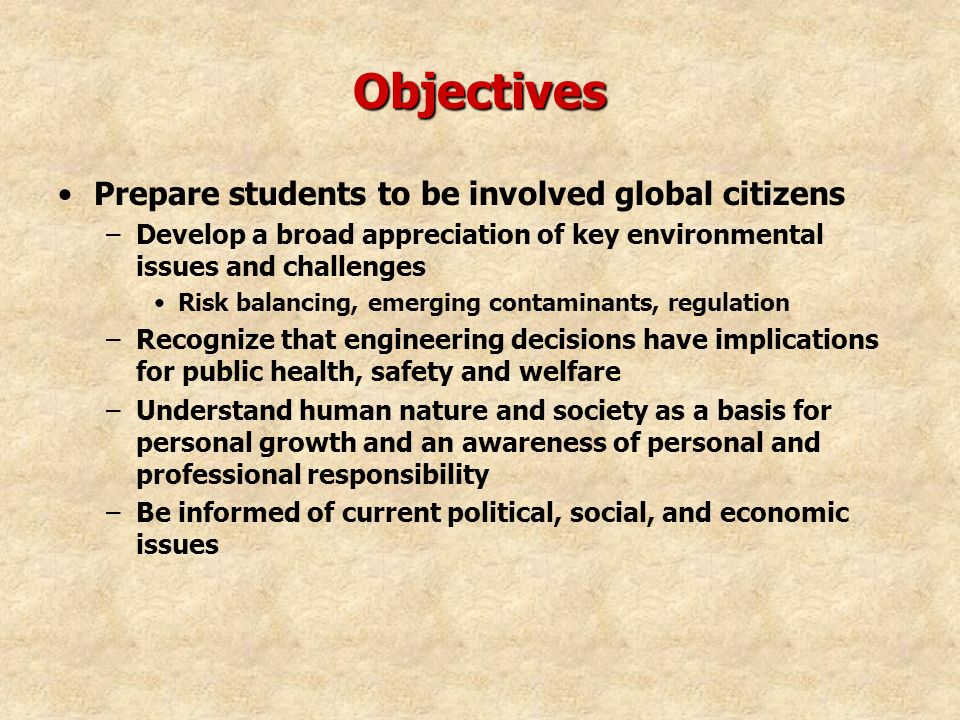 Objectives

• Prepare students to be involved global citizens
– Develop a broad appreciation of key environmental issues and challenges
• Risk balancing, emerging contaminants, regulation
– Recognize that engineering decisions have implications for public health, safety and welfare
– Understand human nature and society as a basis for personal growth and an awareness of personal and professional responsibility
– Be informed of current political, social, and economic issues